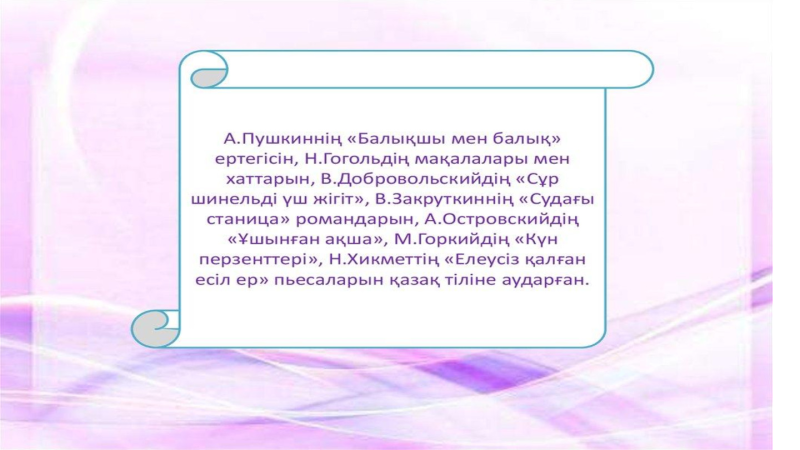 А.Пушкиннің «Балықшы мен балық» ертегісін, Н.Гогольдің мақалалары мен хаттарын, В.Добровольскийдің «Сұр шинельді үш жігіт», В.Закруткиннің «Судағы станица» романдарын, А.Островскийдің «Ұшынған ақша», М.Горкийдің «Күн перзенттері», Н.Хикметтің «Елеусіз қалған есіл ер» пьесаларын қазақ тіліне аударған.